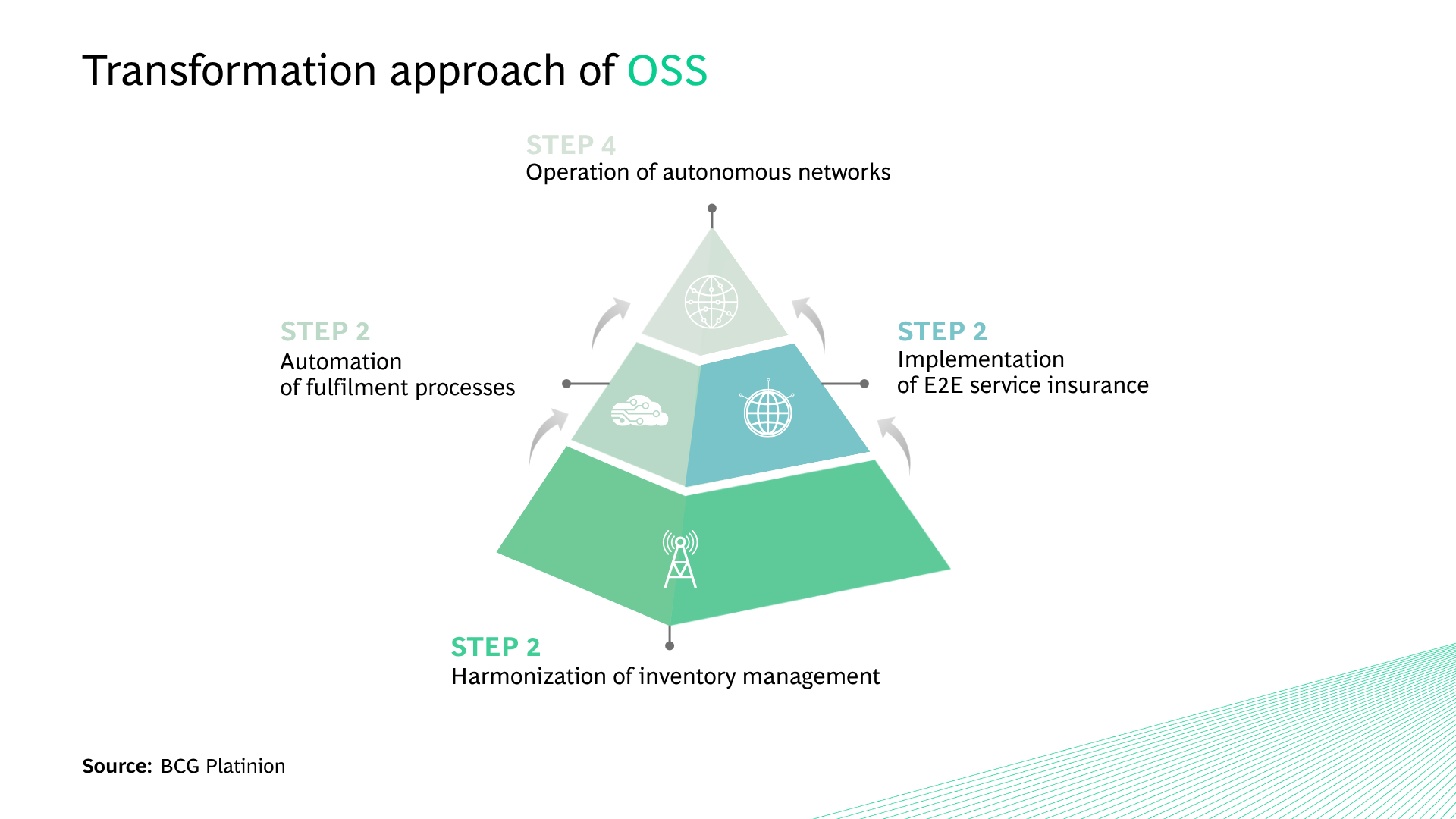 Transformation approach of OSS

STEP 4
Operation of autonomous networks

STEP 2
Automation of fulfilment processes

STEP 2
Implementation of E2E service insurance

STEP 2
Harmonization of inventory management

Source: BCG Platinion